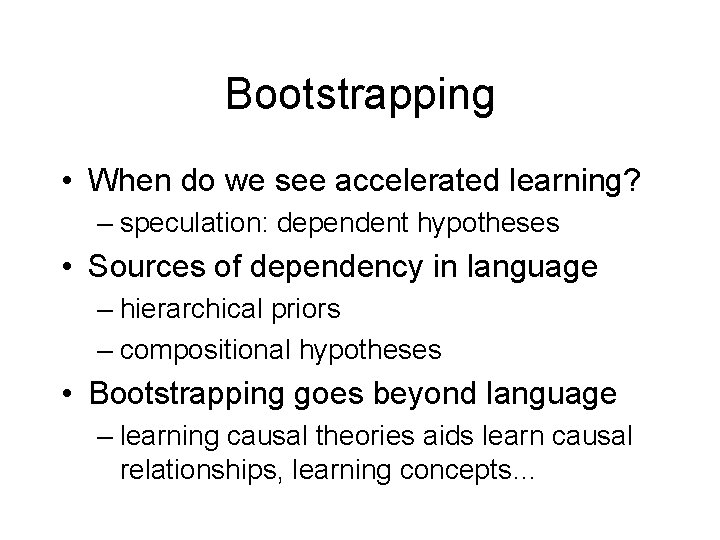 Bootstrapping

• When do we see accelerated learning?
  – speculation: dependent hypotheses
• Sources of dependency in language
  – hierarchical priors
  – compositional hypotheses
• Bootstrapping goes beyond language
  – learning causal theories aids learn causal relationships, learning concepts...